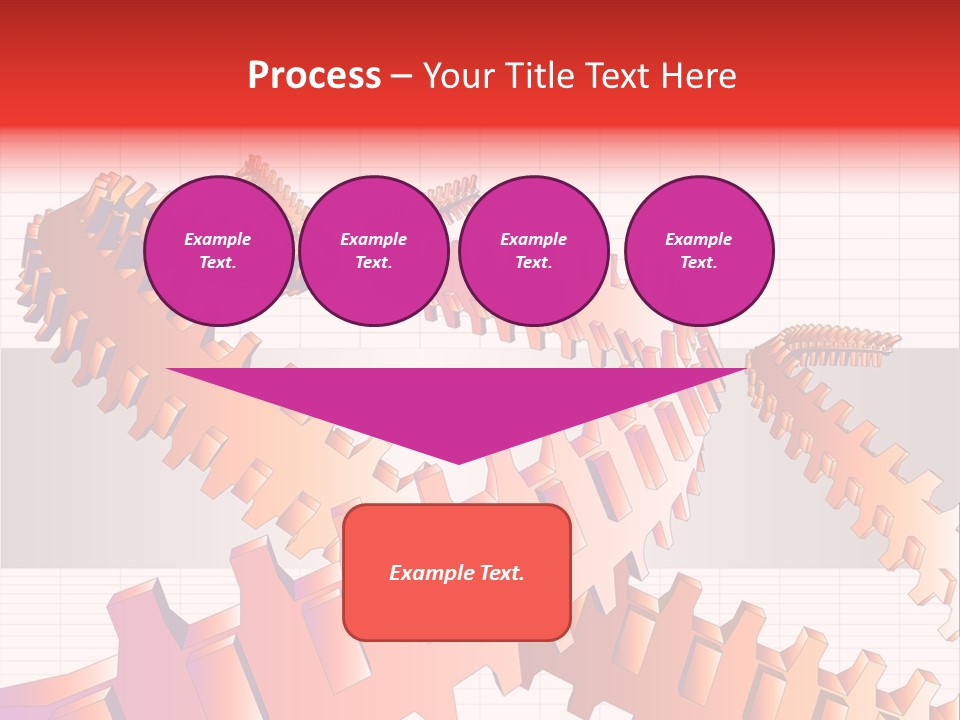 Process – Your Title Text Here

Example Text.

Example Text.

Example Text.

Example Text.

Example Text.